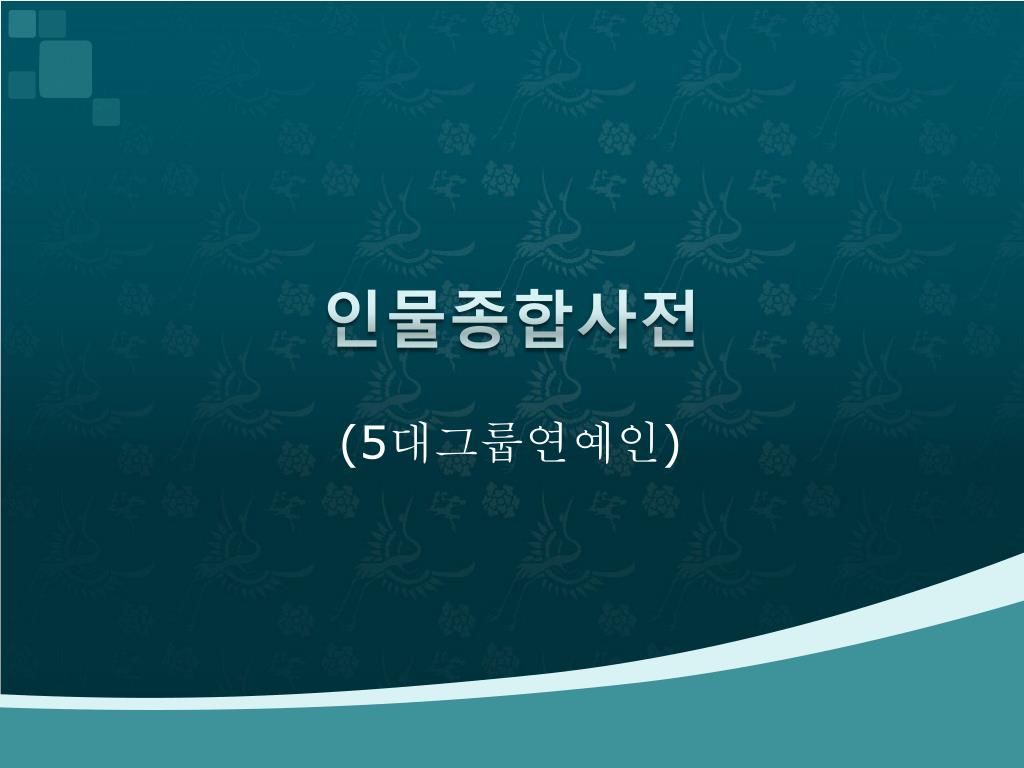 인물종합사전

(5대그룹연예인)